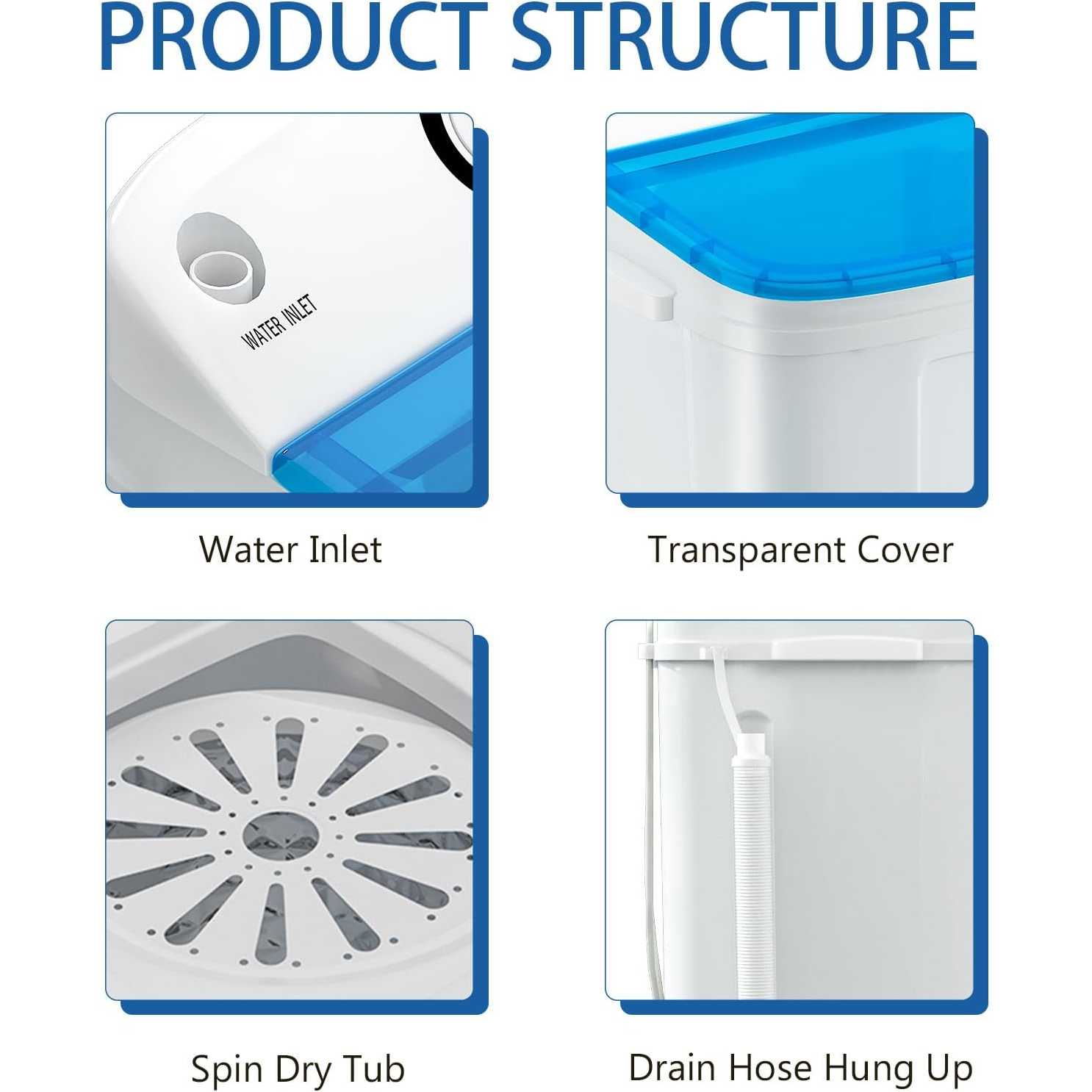 PRODUCT STRUCTURE

WATER INLET

Water Inlet

Transparent Cover

Spin Dry Tub

Drain Hose Hung Up